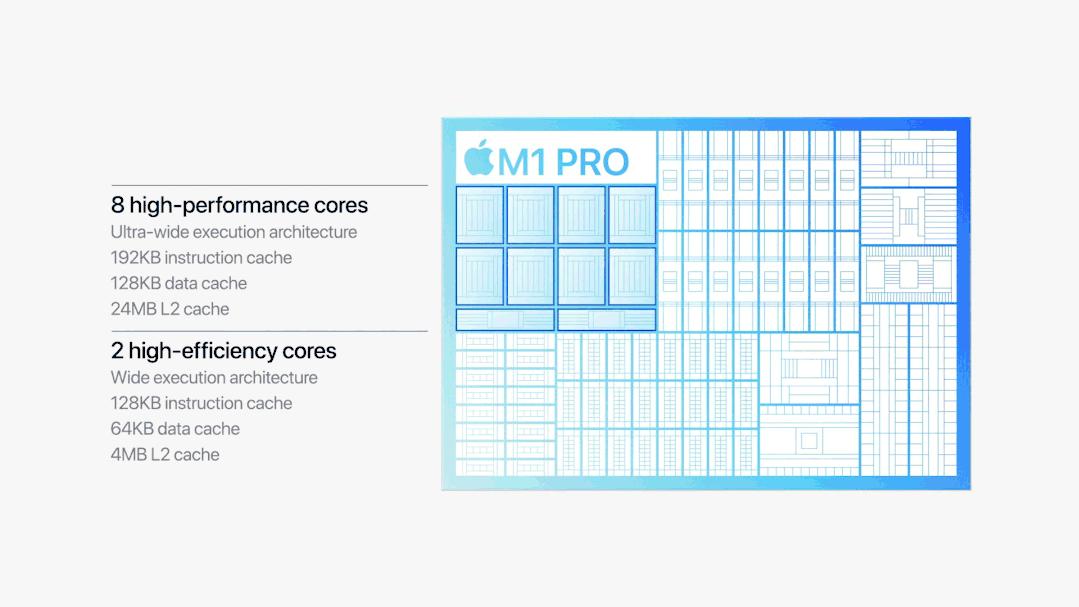 8 high-performance cores
Ultra-wide execution architecture
192KB instruction cache
128KB data cache
24MB L2 cache

2 high-efficiency cores
Wide execution architecture
128KB instruction cache
64KB data cache
4MB L2 cache

M1 PRO